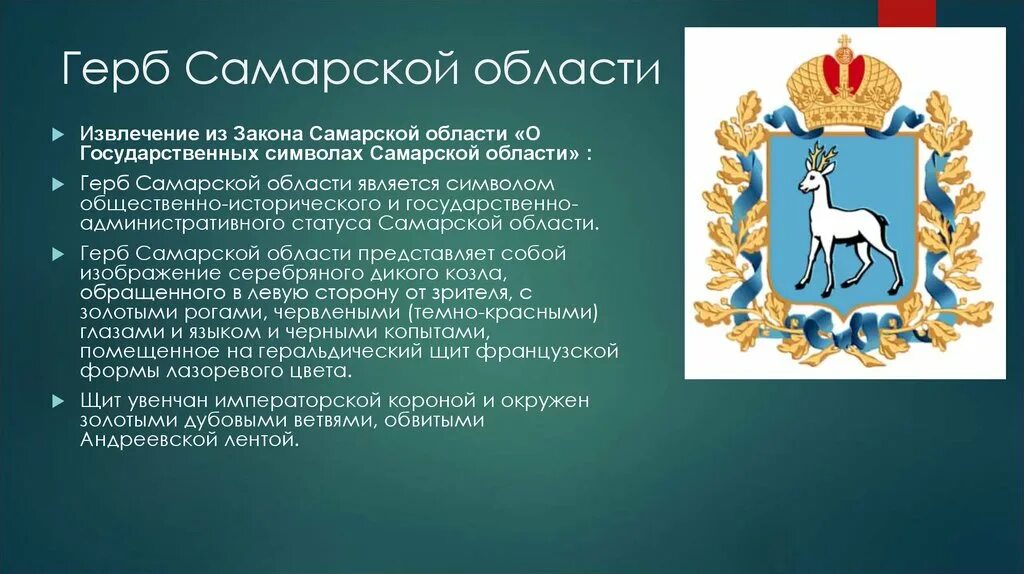 Герб Самарской области

Извлечение из Закона Самарской области «О Государственных символах Самарской области» :

Герб Самарской области является символом общественно-исторического и государственно-административного статуса Самарской области.

Герб Самарской области представляет собой изображение серебряного дикого козла, обращенного в левую сторону от зрителя, с золотыми рогами, червлеными (темно-красными) глазами и языком и черными копытами, помещенное на геральдический щит французской формы лазоревого цвета.

Щит увенчан императорской короной и окружен золотыми дубовыми ветвями, обвитыми Андреевской лентой.